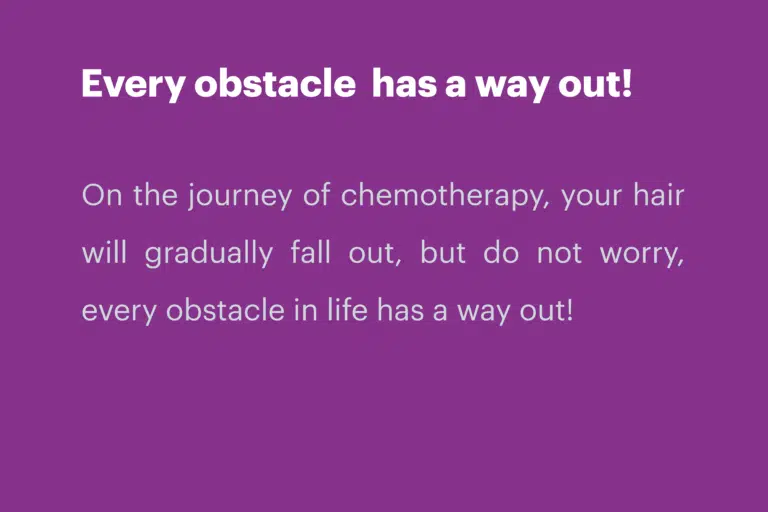 Every obstacle  has a way out!

On the journey of chemotherapy, your hair will gradually fall out, but do not worry, every obstacle in life has a way out!